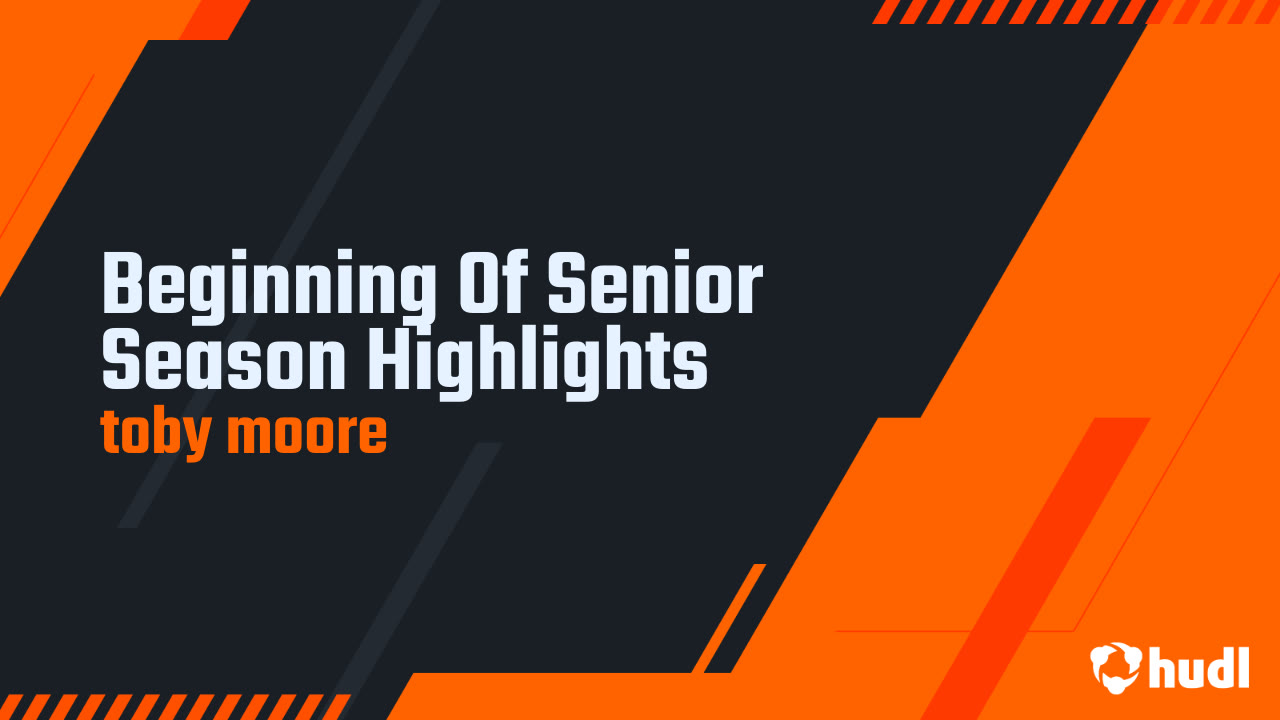 Beginning Of Senior Season Highlights
toby moore

hudl